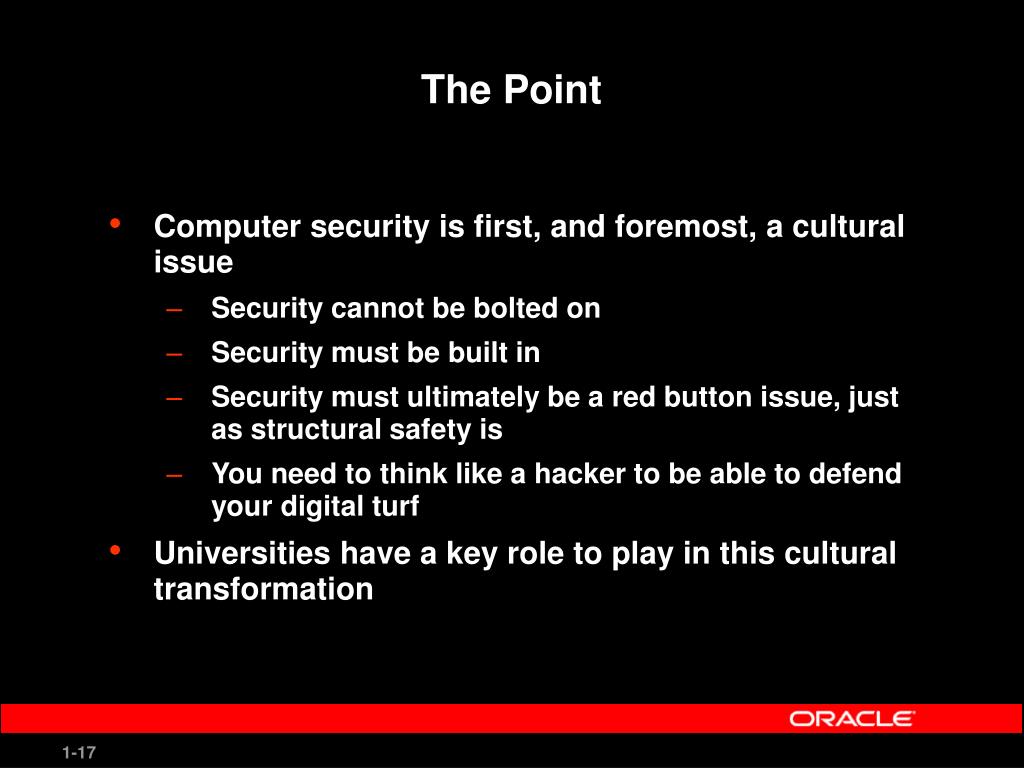 The Point

• Computer security is first, and foremost, a cultural issue
– Security cannot be bolted on
– Security must be built in
– Security must ultimately be a red button issue, just as structural safety is
– You need to think like a hacker to be able to defend your digital turf
• Universities have a key role to play in this cultural transformation

ORACLE

1-17